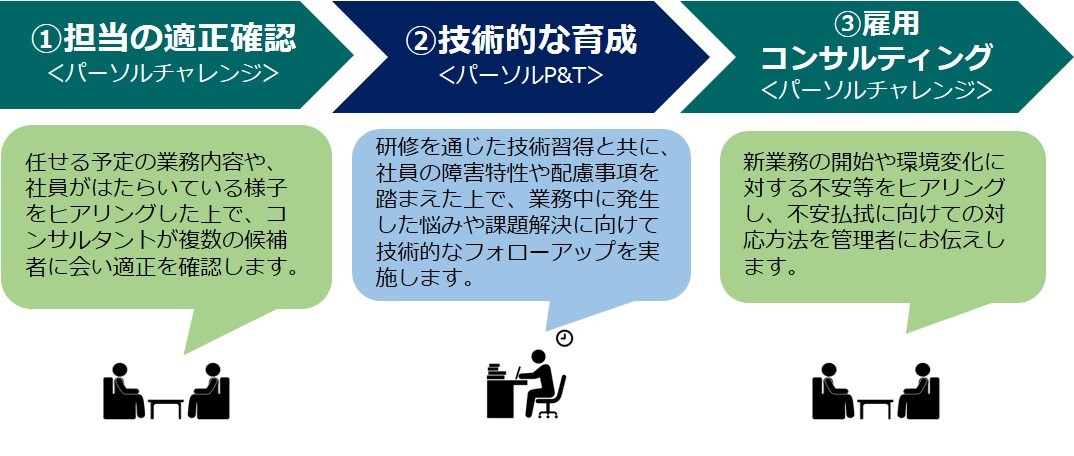 ①担当の適正確認
<パーソルチャレンジ>

②技術的な育成
<パーソルP&T>

③雇用コンサルティング
<パーソルチャレンジ>

任せる予定の業務内容や、社員がはたらいている様子をヒアリングした上で、コンサルタントが複数の候補者に会い適正を確認します。

研修を通じた技術習得と共に、社員の障害特性や配慮事項を踏まえた上で、業務中に発生した悩みや課題解決に向けて技術的なフォローアップを実施します。

新業務の開始や環境変化に対する不安等をヒアリングし、不安払拭に向けての対応方法を管理者にお伝えします。